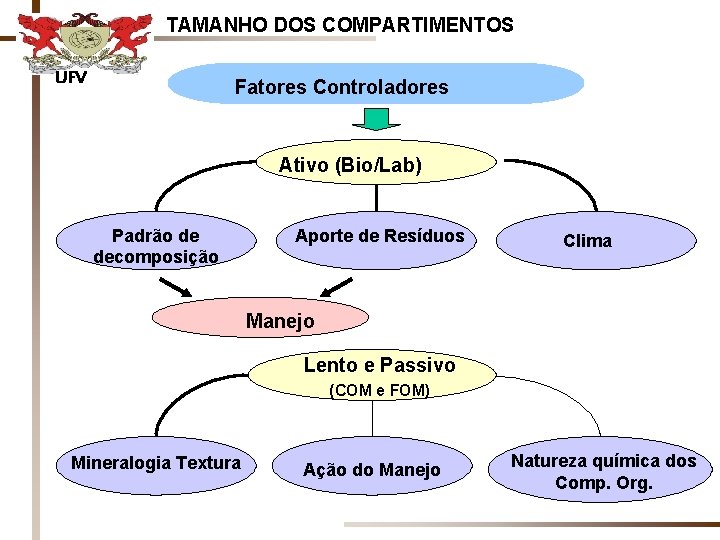 UFV

TAMANHO DOS COMPARTIMENTOS

Fatores Controladores

Ativo (Bio/Lab)

Padrão de decomposição

Aporte de Resíduos

Clima

Manejo

Lento e Passivo
(COM e FOM)

Mineralogia Textura

Ação do Manejo

Natureza química dos Comp. Org.